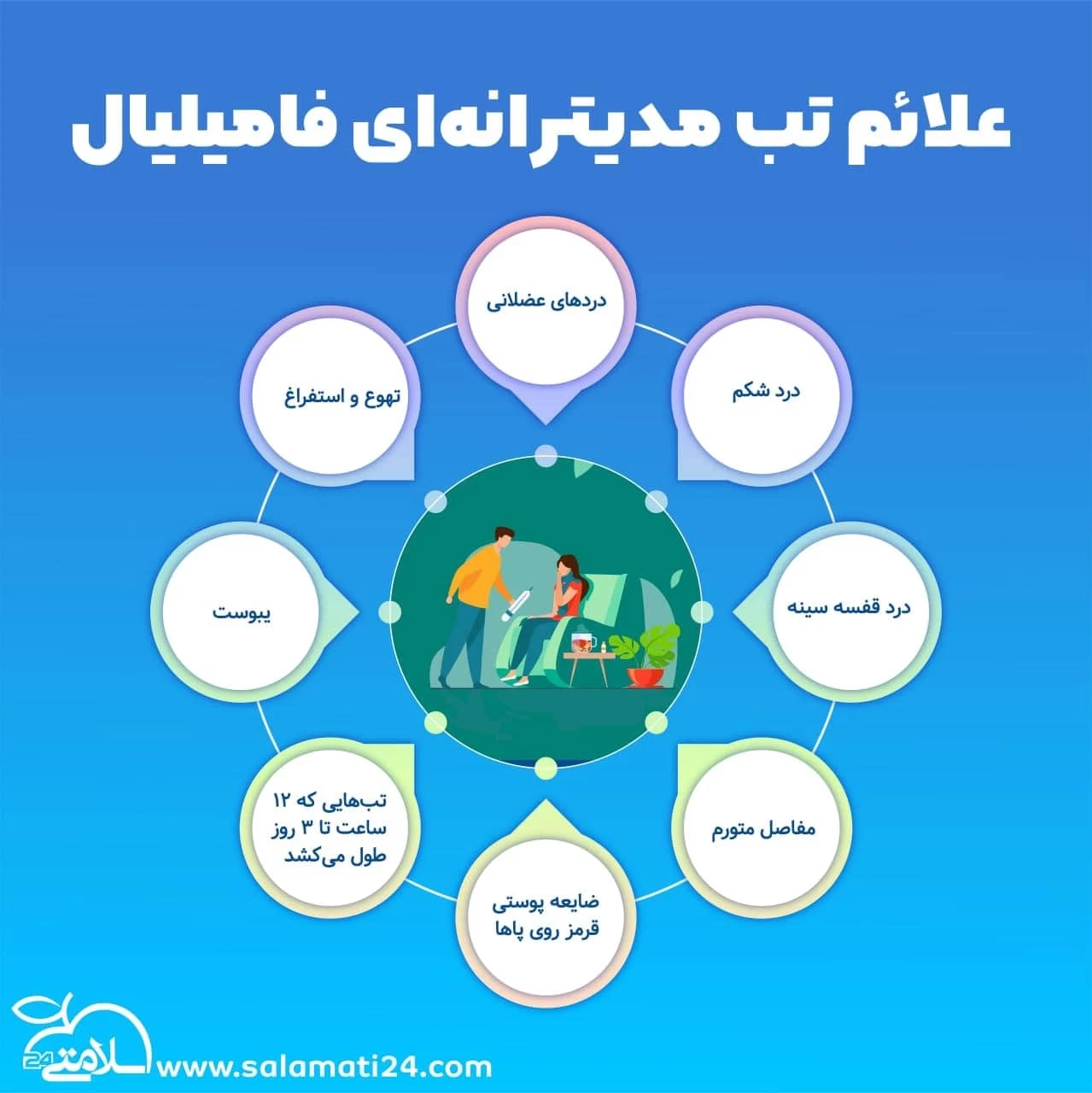 علائم تب مدیترانه‌ای فامیلیال

دردهای عضلانی

درد شکم

درد قفسه سینه

مفاصل متورم

ضایعه پوستی قرمز روی پاها

تب‌هایی که ۱۲ ساعت تا ۳ روز طول می‌کشد

یبوست

تهوع و استفراغ

سلامتی 24

www.salamati24.com